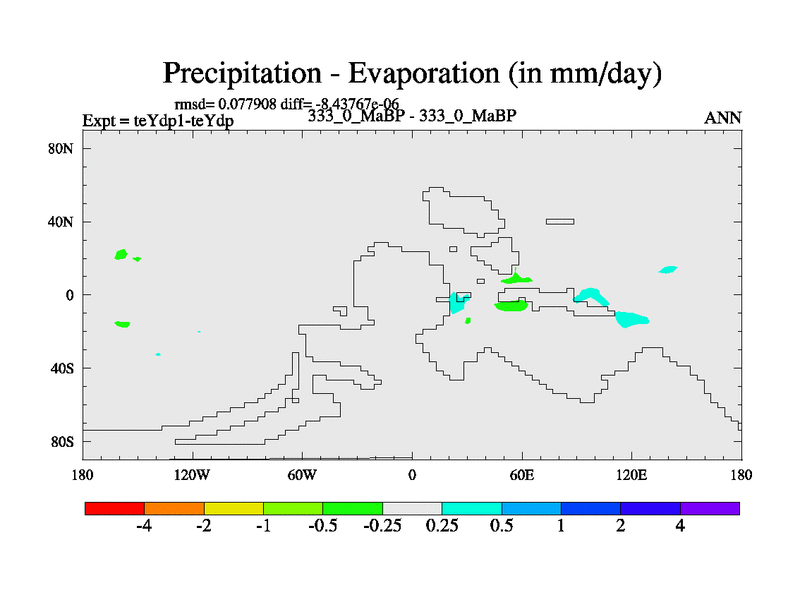 Precipitation - Evaporation (in mm/day)

rmsd= 0.077908 diff= -8.43767e-06

Expt = teYdp1-teYdp

333_0_MaBP - 333_0_MaBP

ANN

80N

40N

0

40S

80S

180

120W

60W

0

60E

120E

180

-4

-2

-1

-0.5

-0.25

0.25

0.5

1

2

4